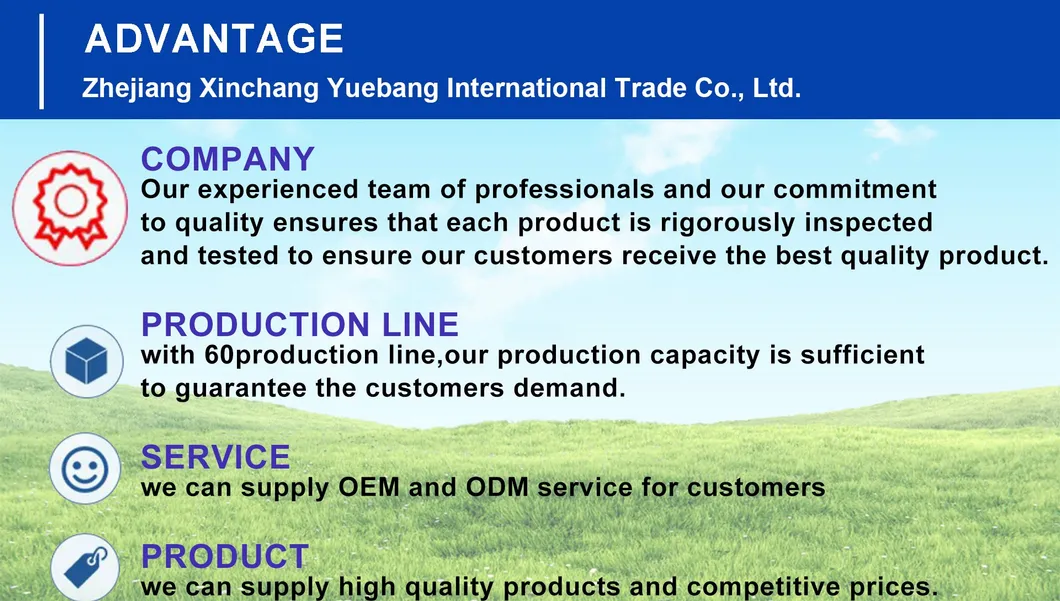 ADVANTAGE

Zhejiang Xinchang Yuebang International Trade Co., Ltd.

COMPANY

Our experienced team of professionals and our commitment to quality ensures that each product is rigorously inspected and tested to ensure our customers receive the best quality product.

PRODUCTION LINE

with 60production line,our production capacity is sufficient to guarantee the customers demand.

SERVICE

we can supply OEM and ODM service for customers

PRODUCT

we can supply high quality products and competitive prices.